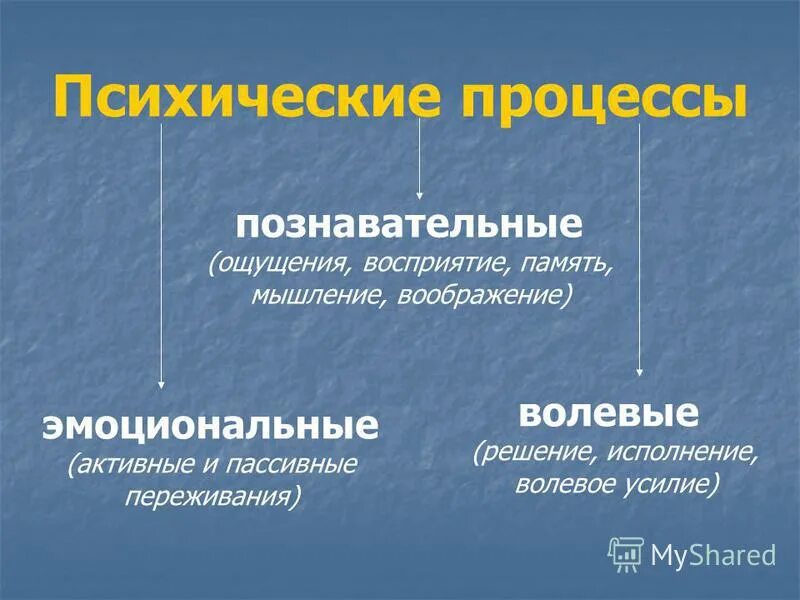 Психические процессы

познавательные
(ощущения, восприятие, память, мышление, воображение)

эмоциональные
(активные и пассивные переживания)

волевые
(решение, исполнение, волевое усилие)

MyShared